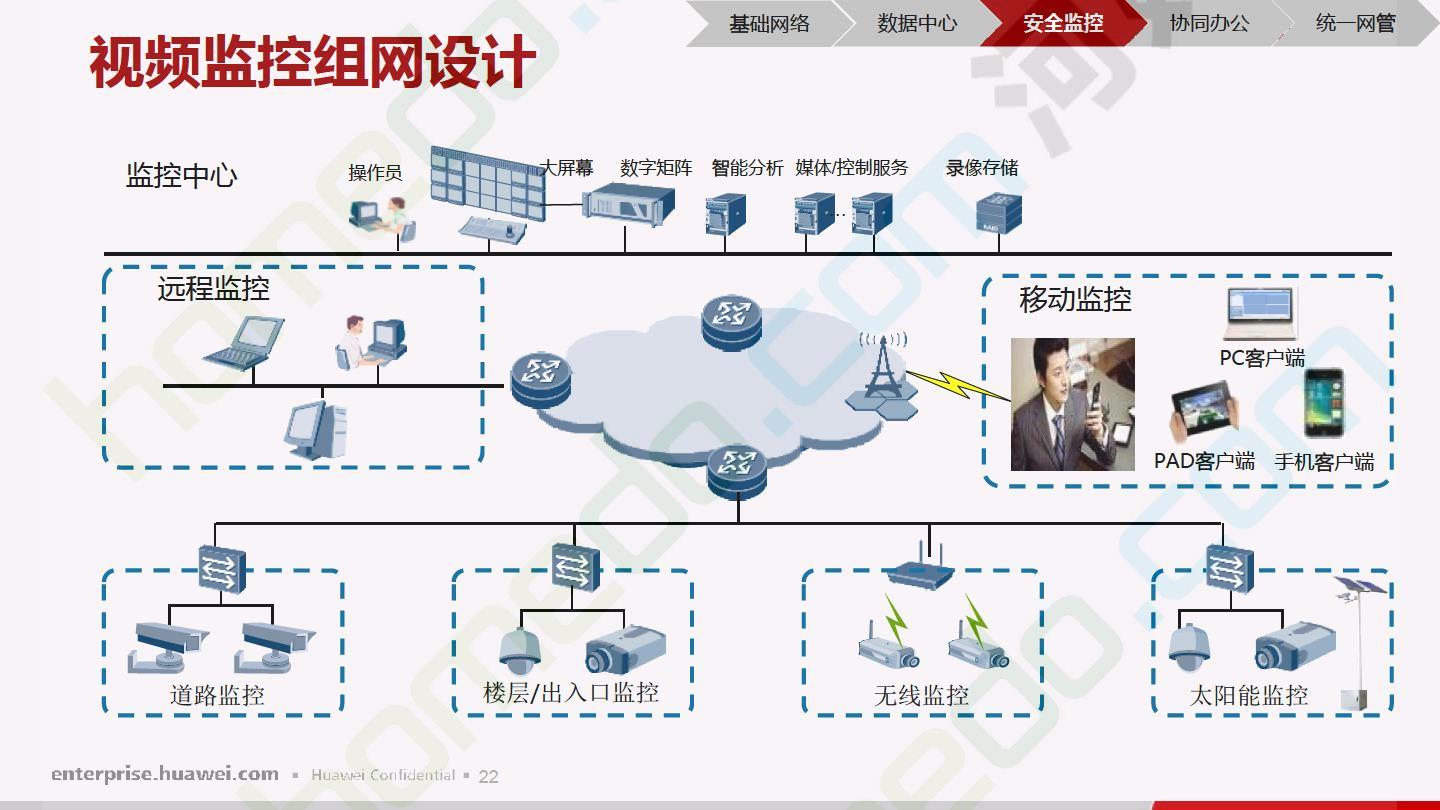 基础网络 数据中心 安全监控 协同办公 统一网管

视频监控组网设计

监控中心

操作员 大屏幕 数字矩阵 智能分析 媒体/控制服务 录像存储

远程监控

移动监控

PC客户端

PAD客户端 手机客户端

道路监控

楼层/出入口监控

无线监控

太阳能监控

enterprise.huawei.com ▪ Huawei Confidential ▪ 22